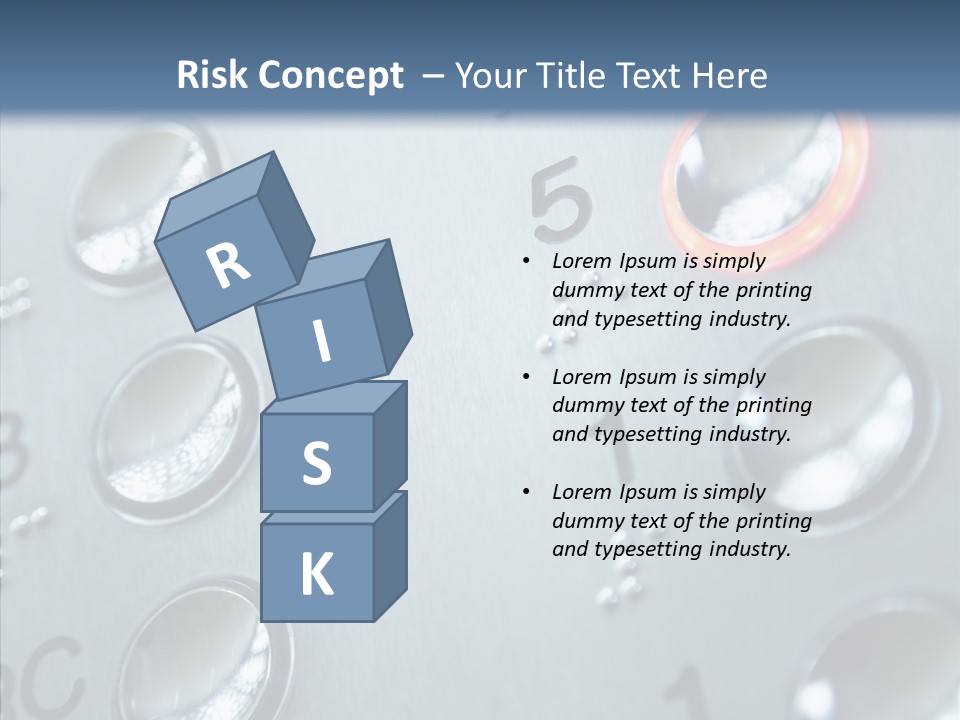 Risk Concept – Your Title Text Here

R
I
S
K

5

- Lorem Ipsum is simply dummy text of the printing and typesetting industry.
- Lorem Ipsum is simply dummy text of the printing and typesetting industry.
- Lorem Ipsum is simply dummy text of the printing and typesetting industry.